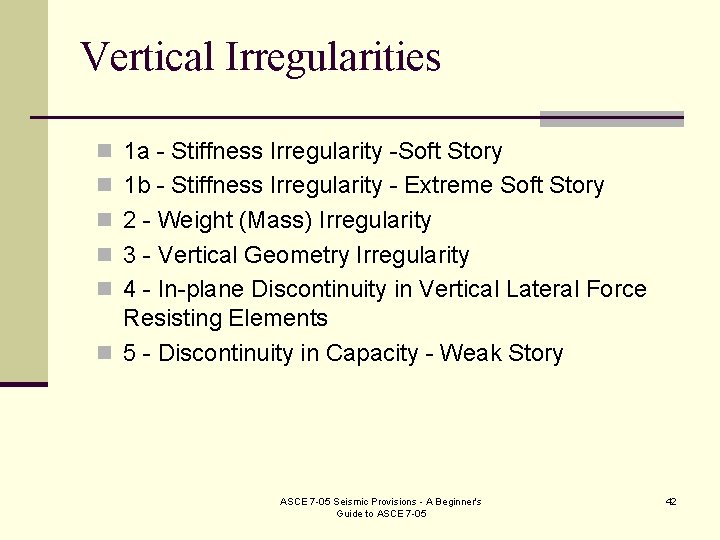 Vertical Irregularities

- 1a - Stiffness Irregularity -Soft Story
- 1b - Stiffness Irregularity - Extreme Soft Story
- 2 - Weight (Mass) Irregularity
- 3 - Vertical Geometry Irregularity
- 4 - In-plane Discontinuity in Vertical Lateral Force Resisting Elements
- 5 - Discontinuity in Capacity - Weak Story

ASCE 7-05 Seismic Provisions - A Beginner's Guide to ASCE 7-05

42